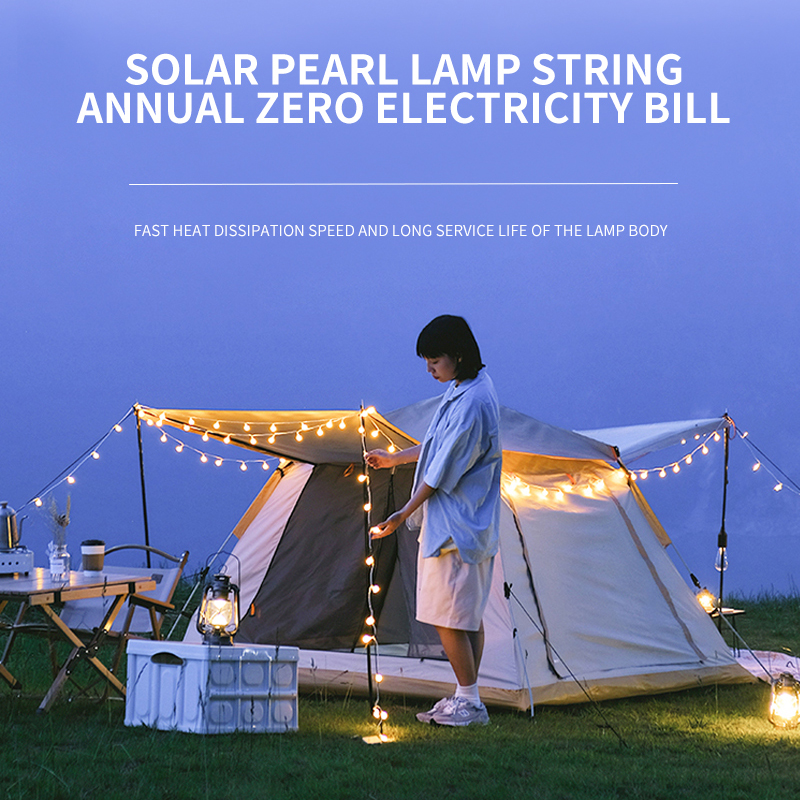 SOLAR PEARL LAMP STRING
ANNUAL ZERO ELECTRICITY BILL

FAST HEAT DISSIPATION SPEED AND LONG SERVICE LIFE OF THE LAMP BODY